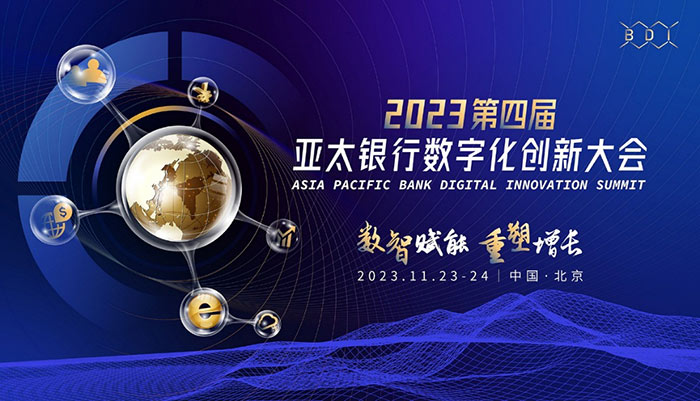 BDI

2023第四届
亚太银行数字化创新大会
ASIA PACIFIC BANK DIGITAL INNOVATION SUMMIT

数智赋能 重塑增长

2023.11.23-24 | 中国·北京